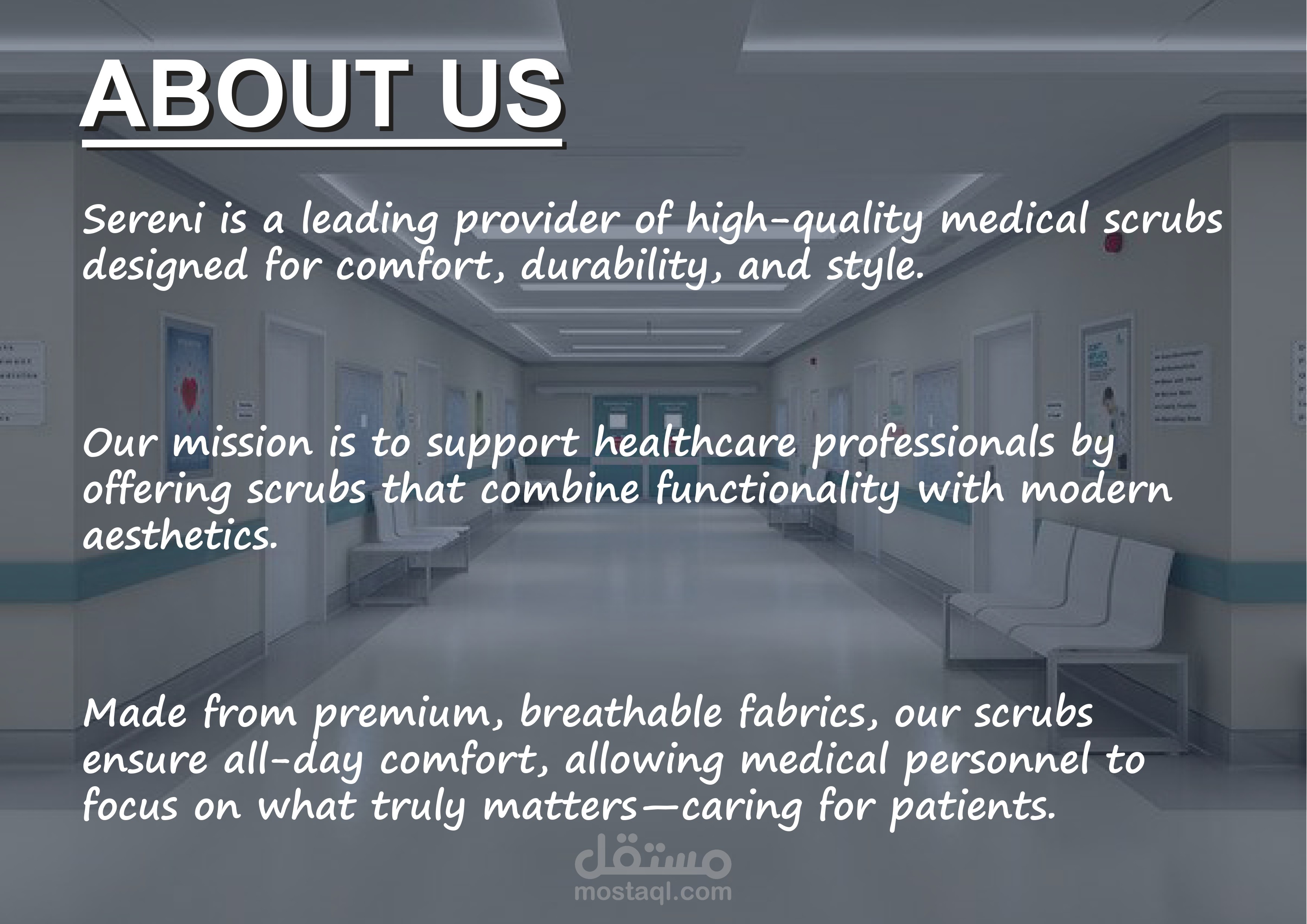 ABOUT US

Sereni is a leading provider of high-quality medical scrubs designed for comfort, durability, and style.

Our mission is to support healthcare professionals by offering scrubs that combine functionality with modern aesthetics.

Made from premium, breathable fabrics, our scrubs ensure all-day comfort, allowing medical personnel to focus on what truly matters—caring for patients.

مستقل
mostaql.com